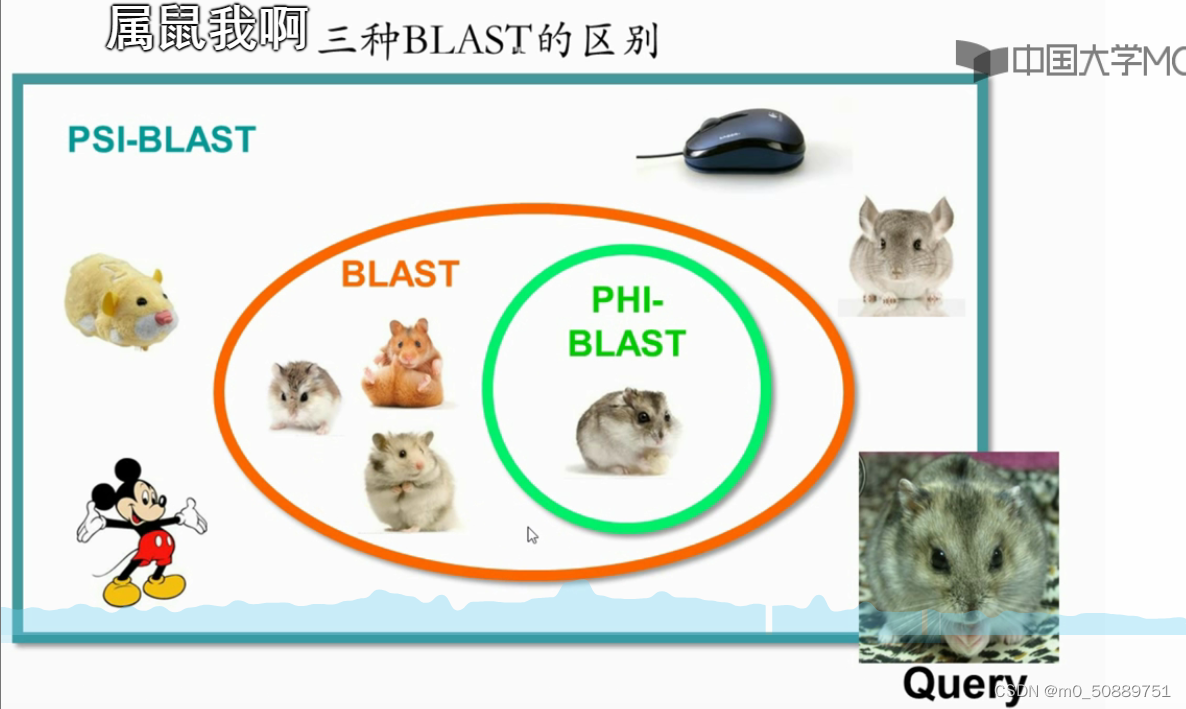 属鼠我啊 三种BLAST的区别

中国大学MO

PSI-BLAST

BLAST

PHI-BLAST

Query

CSDN @m0_50889751